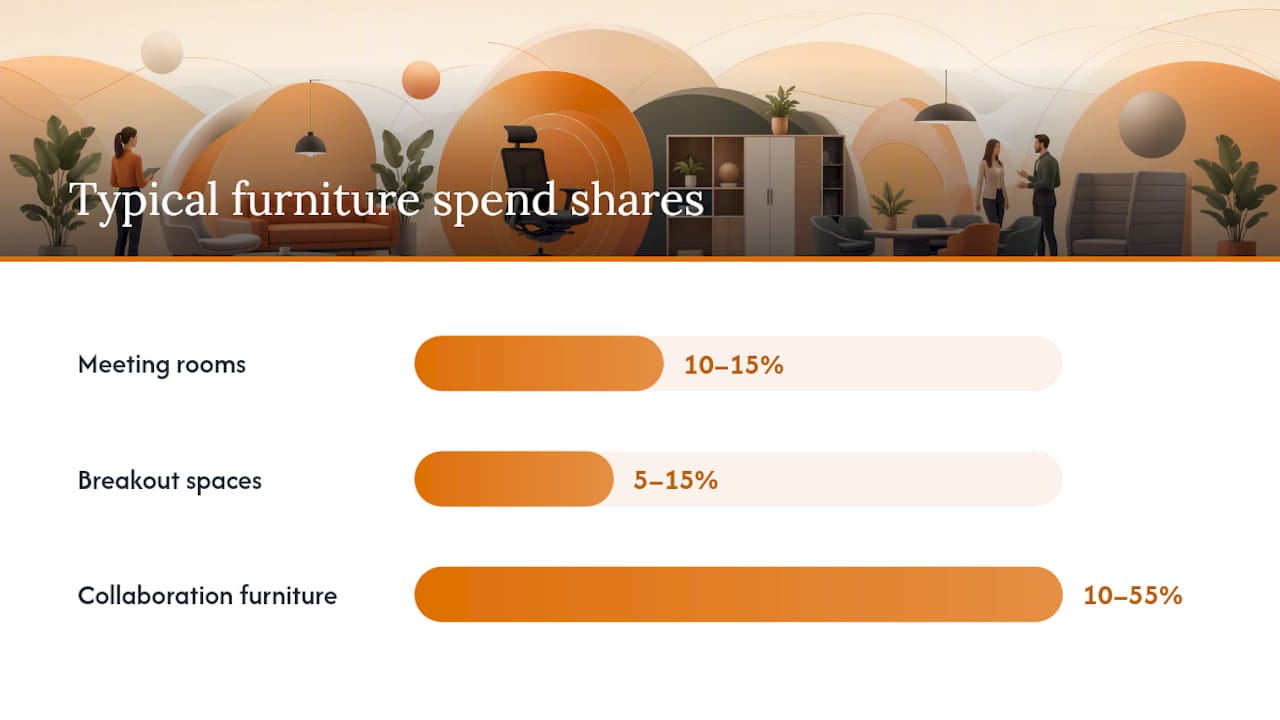 Typical furniture spend shares

Meeting rooms
10–15%

Breakout spaces
5–15%

Collaboration furniture
10–55%